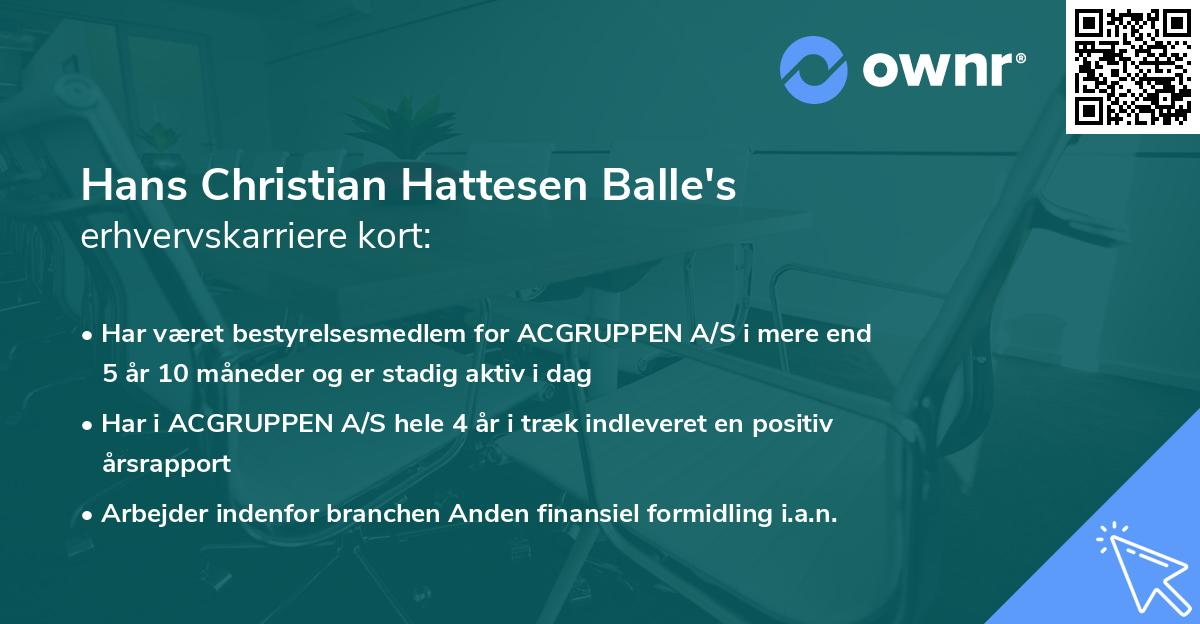 ownr®

Hans Christian Hattesen Balle's
erhvervskarriere kort:

• Har været bestyrelsesmedlem for ACGRUPPEN A/S i mere end 5 år 10 måneder og er stadig aktiv i dag

• Har i ACGRUPPEN A/S hele 4 år i træk indleveret en positiv årsrapport

• Arbejder indenfor branchen Anden finansiel formidling i.a.n.